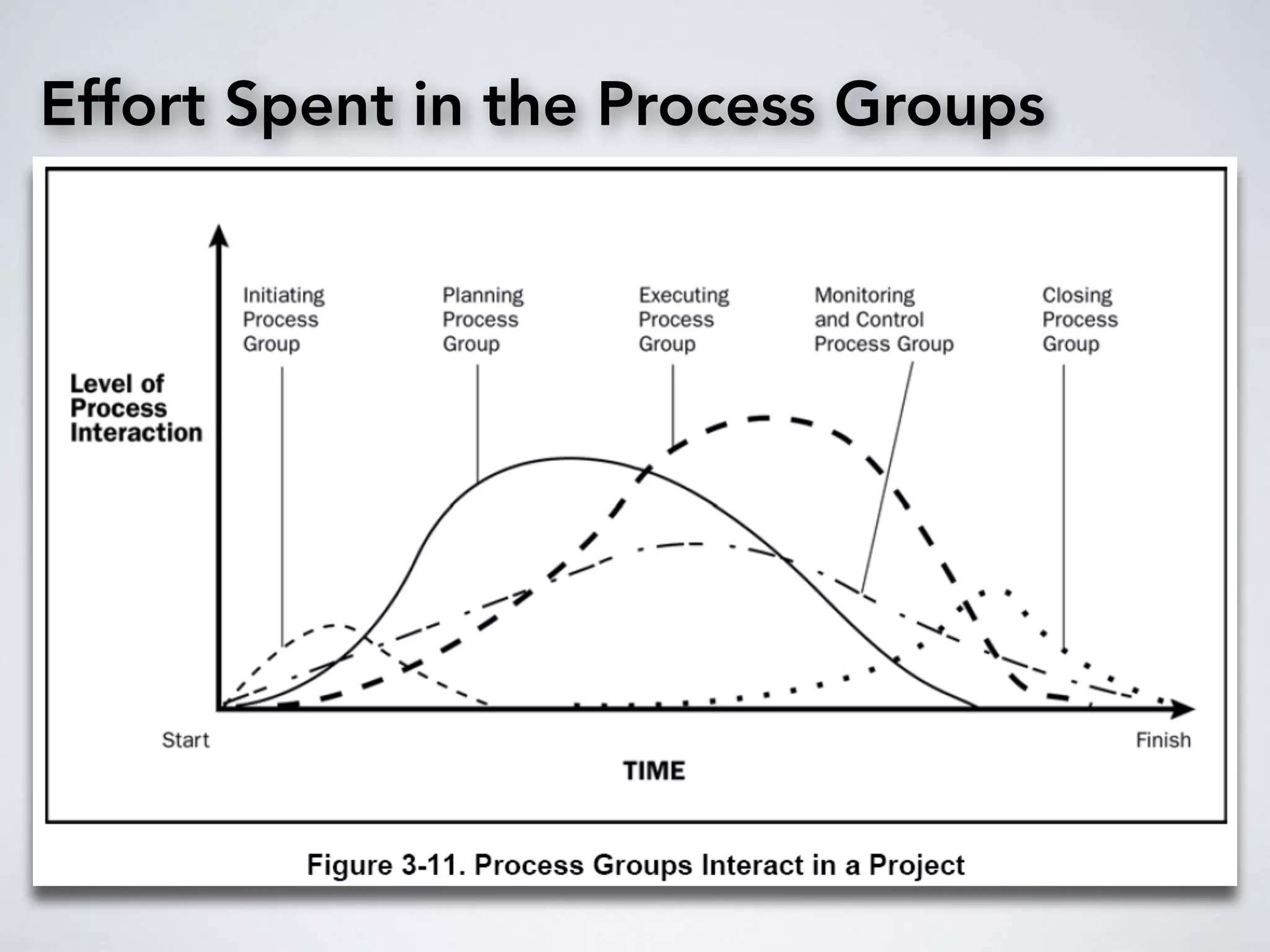 Effort Spent in the Process Groups

Level of Process Interaction

Initiating Process Group

Planning Process Group

Executing Process Group

Monitoring and Control Process Group

Closing Process Group

Start

Finish

TIME

Figure 3-11. Process Groups Interact in a Project